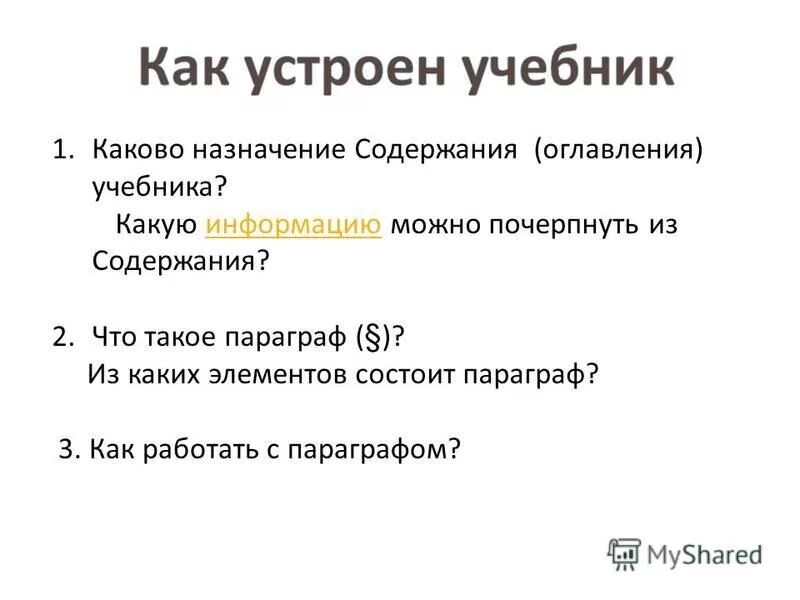 Как устроен учебник

1. Каково назначение Содержания (оглавления) учебника?
Какую информацию можно почерпнуть из Содержания?

2. Что такое параграф (§)?
Из каких элементов состоит параграф?

3. Как работать с параграфом?

MyShared